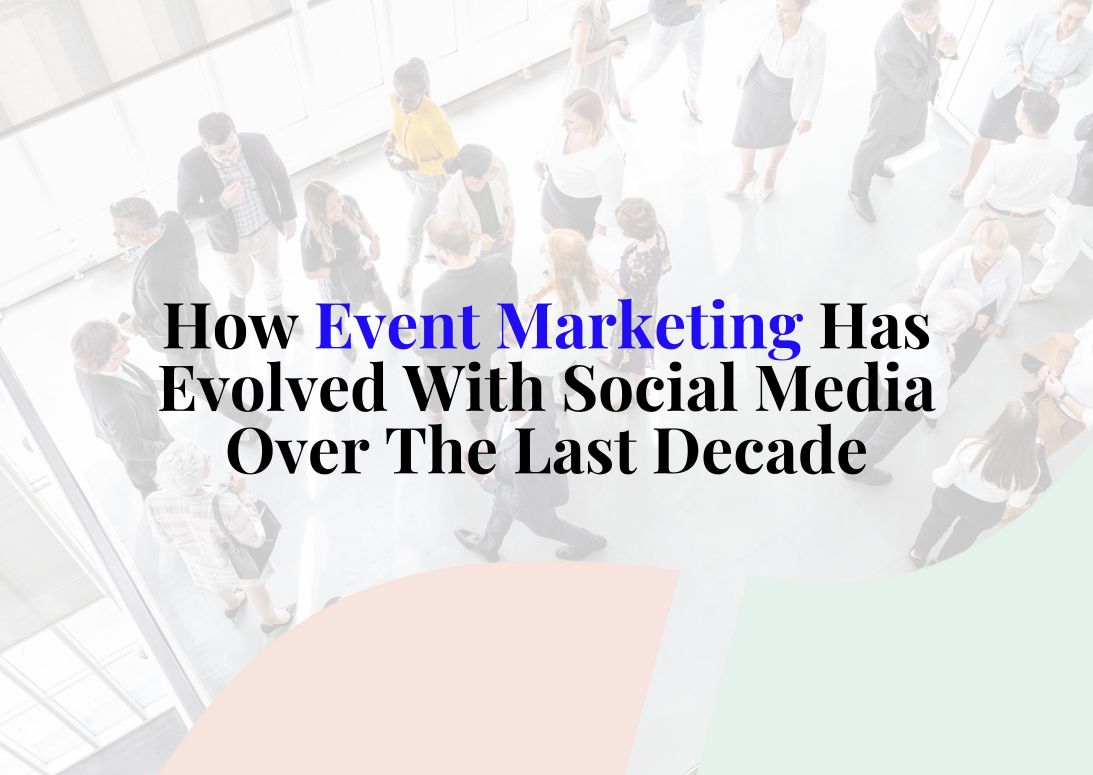 How Event Marketing Has Evolved With Social Media Over The Last Decade